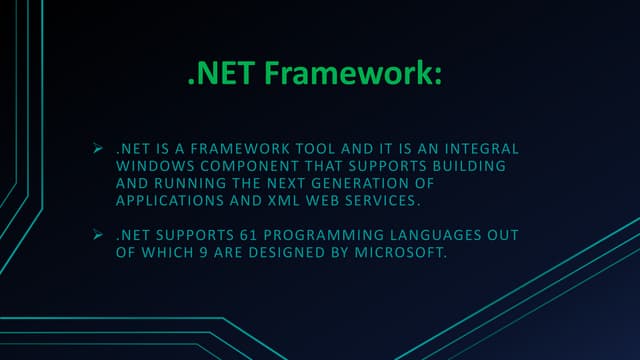 .NET Framework:

➢ .NET IS A FRAMEWORK TOOL AND IT IS AN INTEGRAL WINDOWS COMPONENT THAT SUPPORTS BUILDING AND RUNNING THE NEXT GENERATION OF APPLICATIONS AND XML WEB SERVICES.

➢ .NET SUPPORTS 61 PROGRAMMING LANGUAGES OUT OF WHICH 9 ARE DESIGNED BY MICROSOFT.